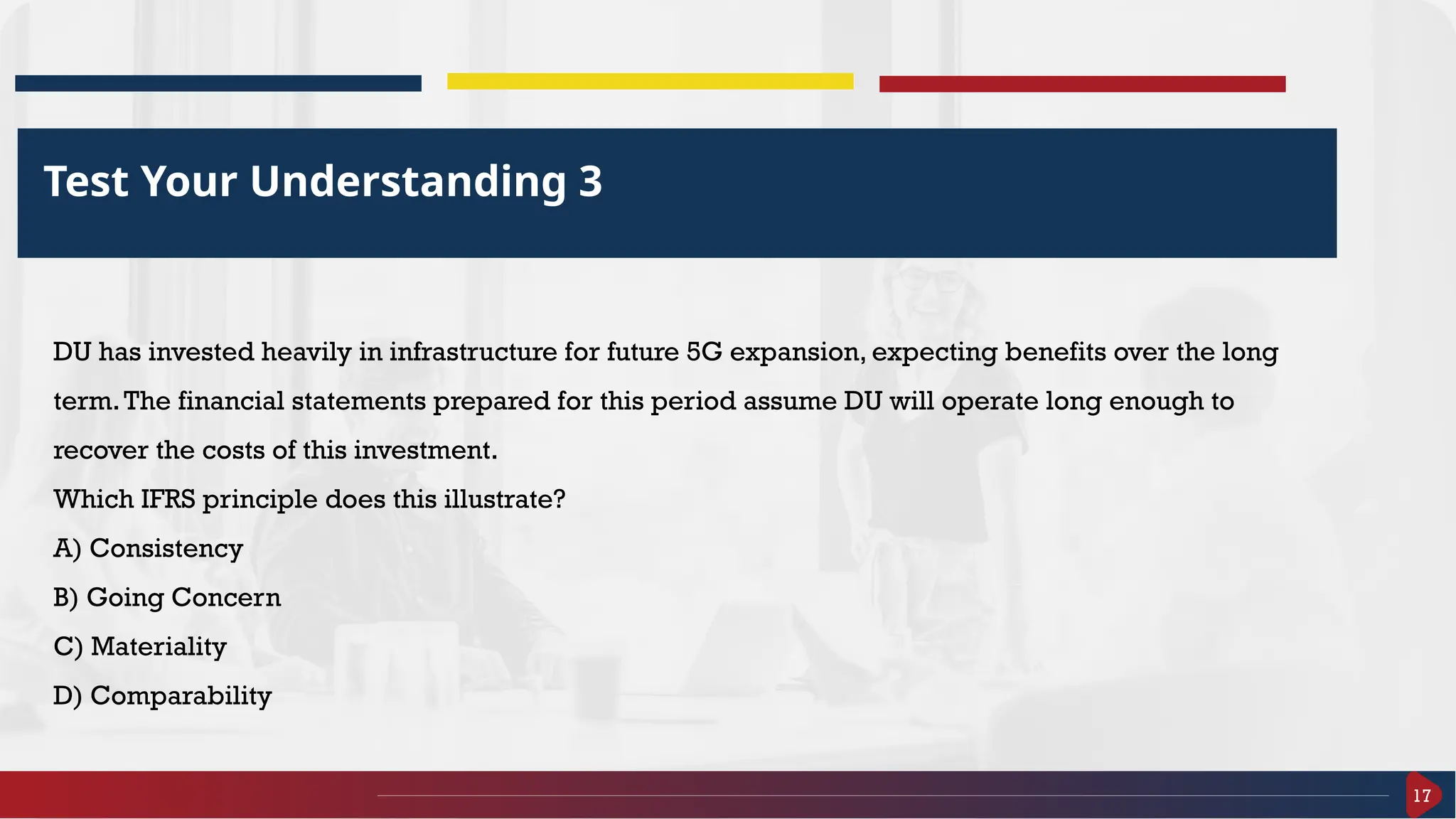 Test Your Understanding 3

DU has invested heavily in infrastructure for future 5G expansion, expecting benefits over the long term. The financial statements prepared for this period assume DU will operate long enough to recover the costs of this investment.

Which IFRS principle does this illustrate?

A) Consistency

B) Going Concern

C) Materiality

D) Comparability

17